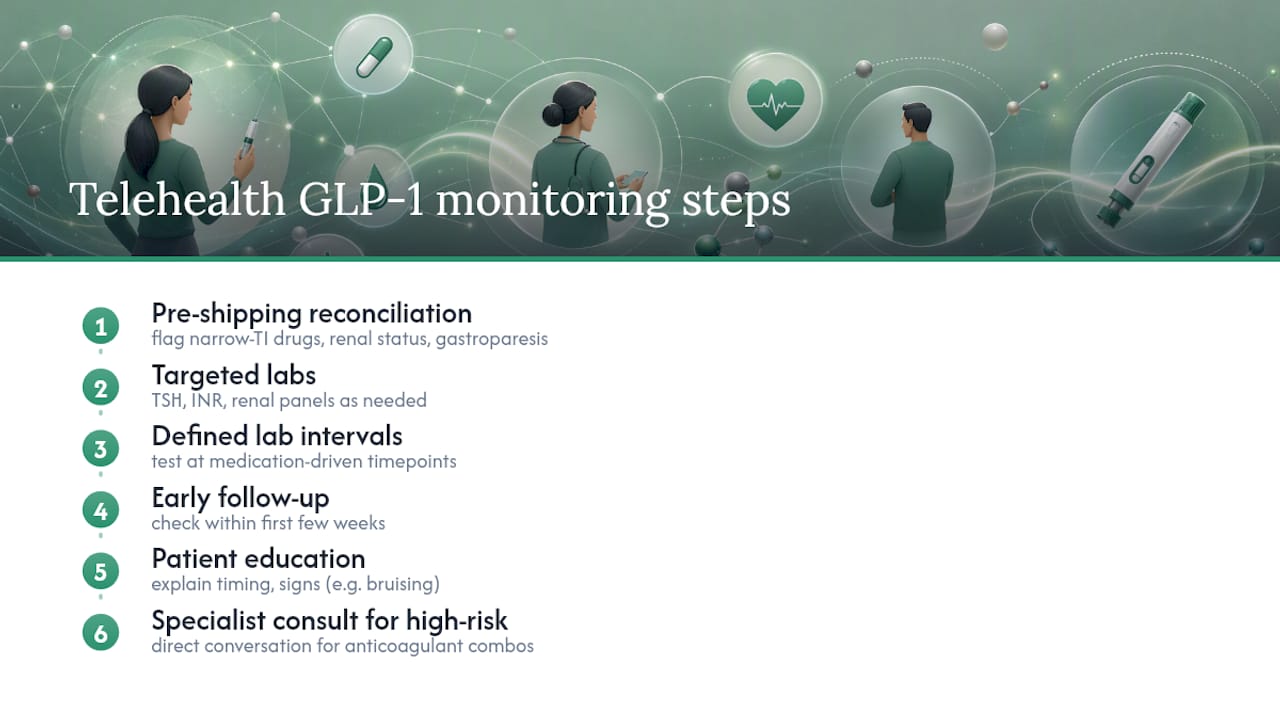 Telehealth GLP-1 monitoring steps

1
Pre-shipping reconciliation
flag narrow-TI drugs, renal status, gastroparesis

2
Targeted labs
TSH, INR, renal panels as needed

3
Defined lab intervals
test at medication-driven timepoints

4
Early follow-up
check within first few weeks

5
Patient education
explain timing, signs (e.g. bruising)

6
Specialist consult for high-risk
direct conversation for anticoagulant combos